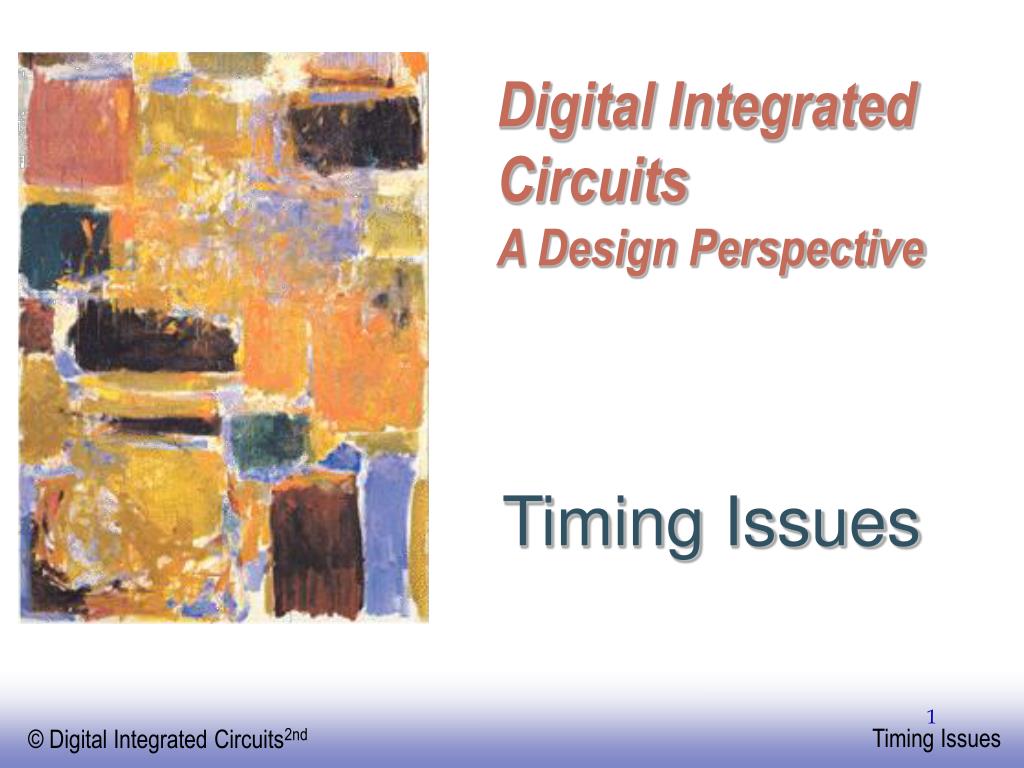 Digital Integrated Circuits
A Design Perspective

Timing Issues

1

© Digital Integrated Circuits$^{2nd}$

Timing Issues